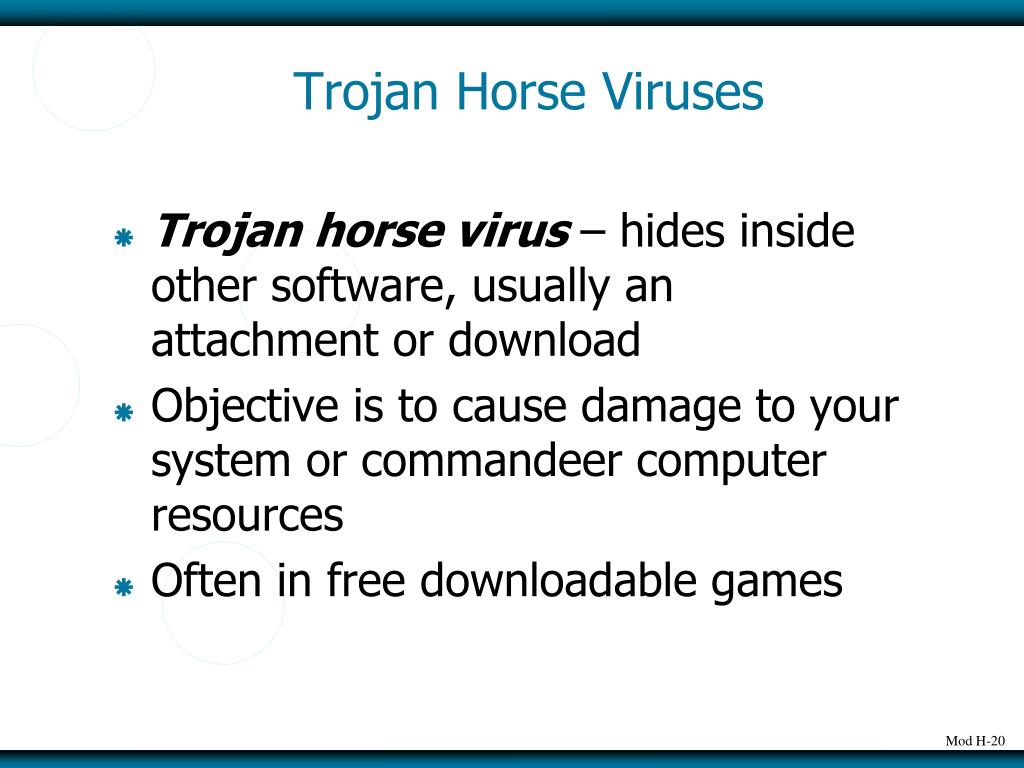 Trojan Horse Viruses

Trojan horse virus – hides inside other software, usually an attachment or download

Objective is to cause damage to your system or commandeer computer resources

Often in free downloadable games

Mod H-20